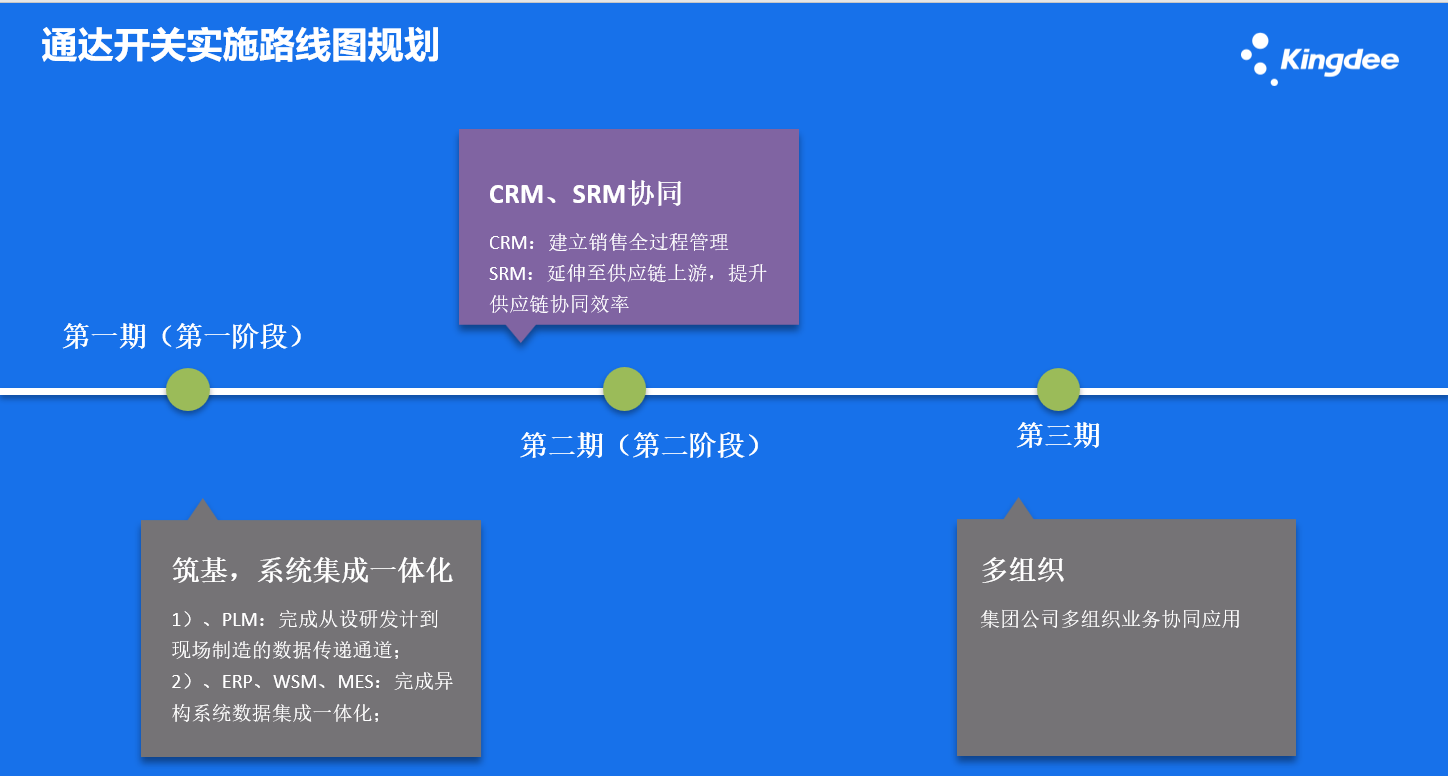 通达开关实施路线图规划

Kingdee

CRM、SRM协同

CRM：建立销售全过程管理
SRM：延伸至供应链上游，提升供应链协同效率

第一期（第一阶段）

第二期（第二阶段）

第三期

筑基，系统集成一体化

1）、PLM：完成从设研发计到现场制造的数据传递通道；
2）、ERP、WSM、MES：完成异构系统数据集成一体化；

多组织

集团公司多组织业务协同应用